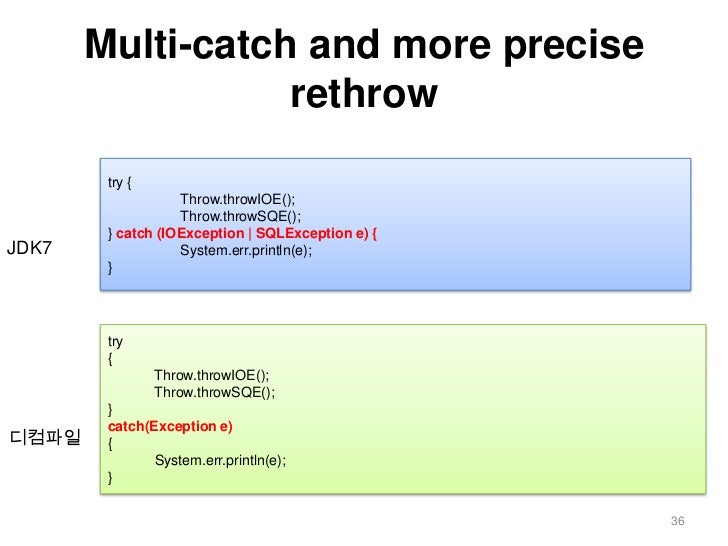 Multi-catch and more precise rethrow

JDK7

try {
Throw.throwIOE();
Throw.throwSQE();
} catch (IOException | SQLException e) {
System.err.println(e);
}

디컴파일

try
{
Throw.throwIOE();
Throw.throwSQE();
}
catch(Exception e)
{
System.err.println(e);
}

36